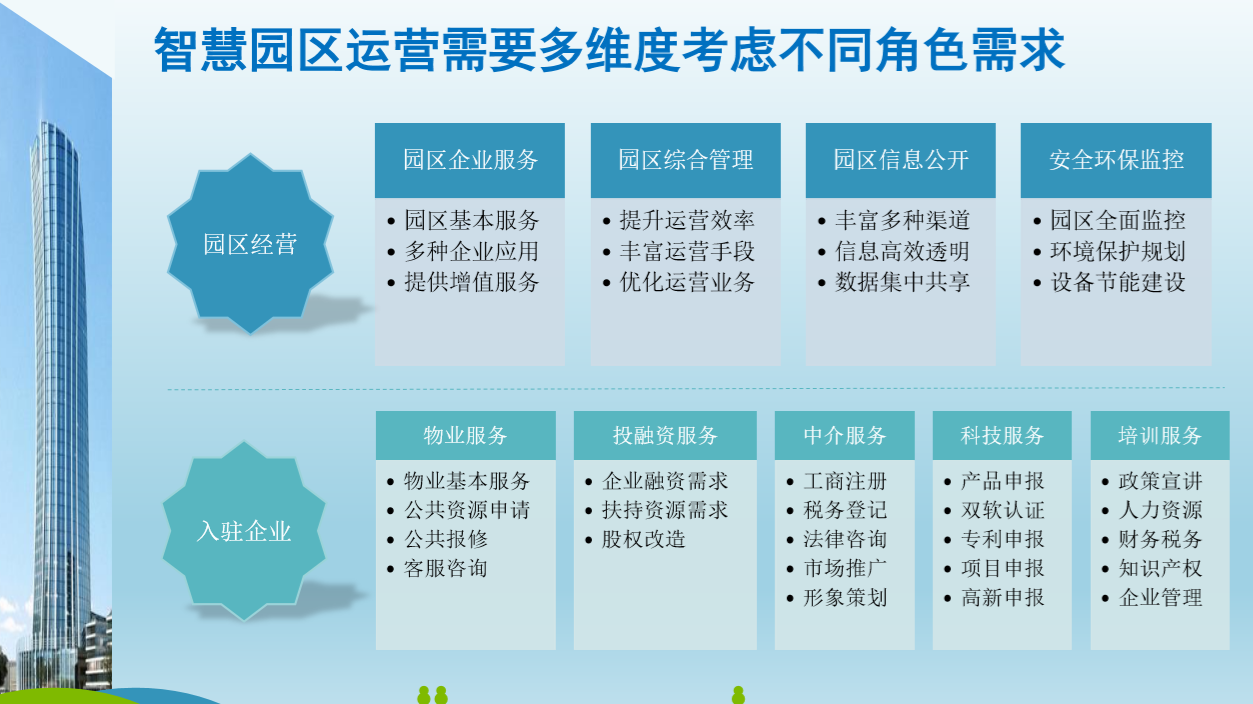 智慧园区运营需要多维度考虑不同角色需求

园区经营

园区企业服务
• 园区基本服务
• 多种企业应用
• 提供增值服务

园区综合管理
• 提升运营效率
• 丰富运营手段
• 优化运营业务

园区信息公开
• 丰富多种渠道
• 信息高效透明
• 数据集中共享

安全环保监控
• 园区全面监控
• 环境保护规划
• 设备节能建设

入驻企业

物业服务
• 物业基本服务
• 公共资源申请
• 公共报修
• 客服咨询

投融资服务
• 企业融资需求
• 扶持资源需求
• 股权改造

中介服务
• 工商注册
• 税务登记
• 法律咨询
• 市场推广
• 形象策划

科技服务
• 产品申报
• 双软认证
• 专利申报
• 项目申报
• 高新申报

培训服务
• 政策宣讲
• 人力资源
• 财务税务
• 知识产权
• 企业管理